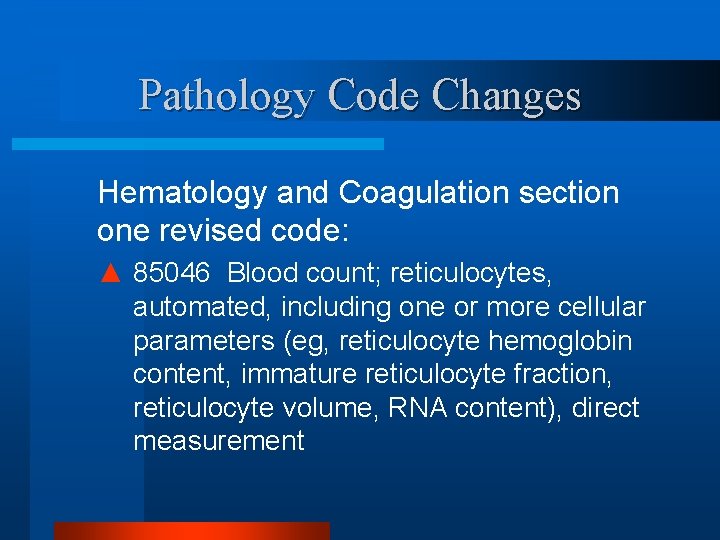 Pathology Code Changes

Hematology and Coagulation section one revised code:

▲ 85046 Blood count; reticulocytes, automated, including one or more cellular parameters (eg, reticulocyte hemoglobin content, immature reticulocyte fraction, reticulocyte volume, RNA content), direct measurement